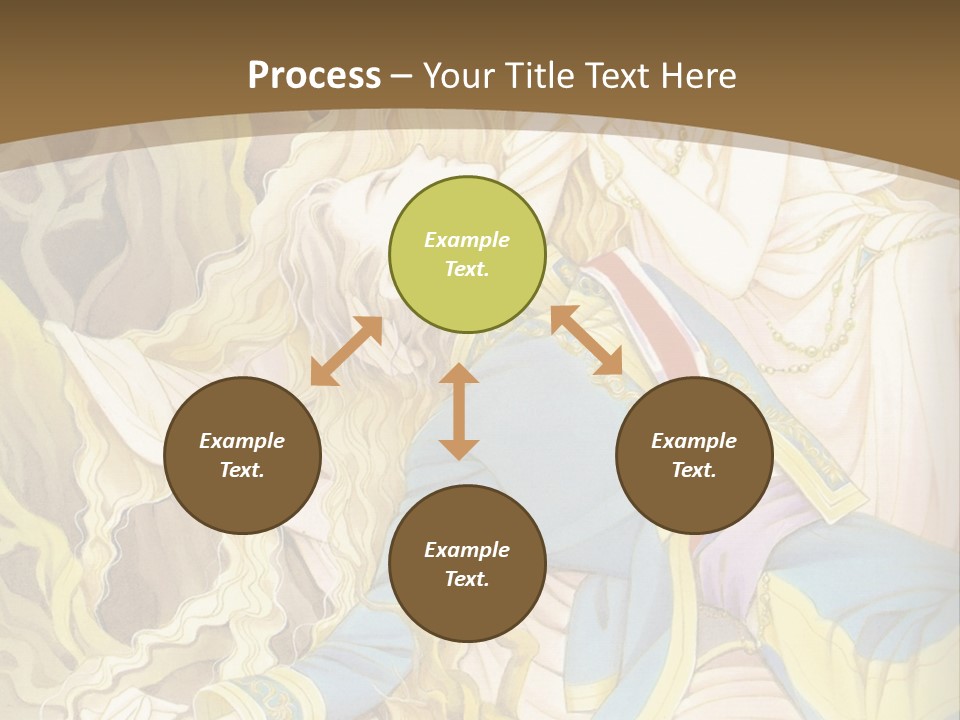 Process – Your Title Text Here

Example Text.

Example Text.

Example Text.

Example Text.